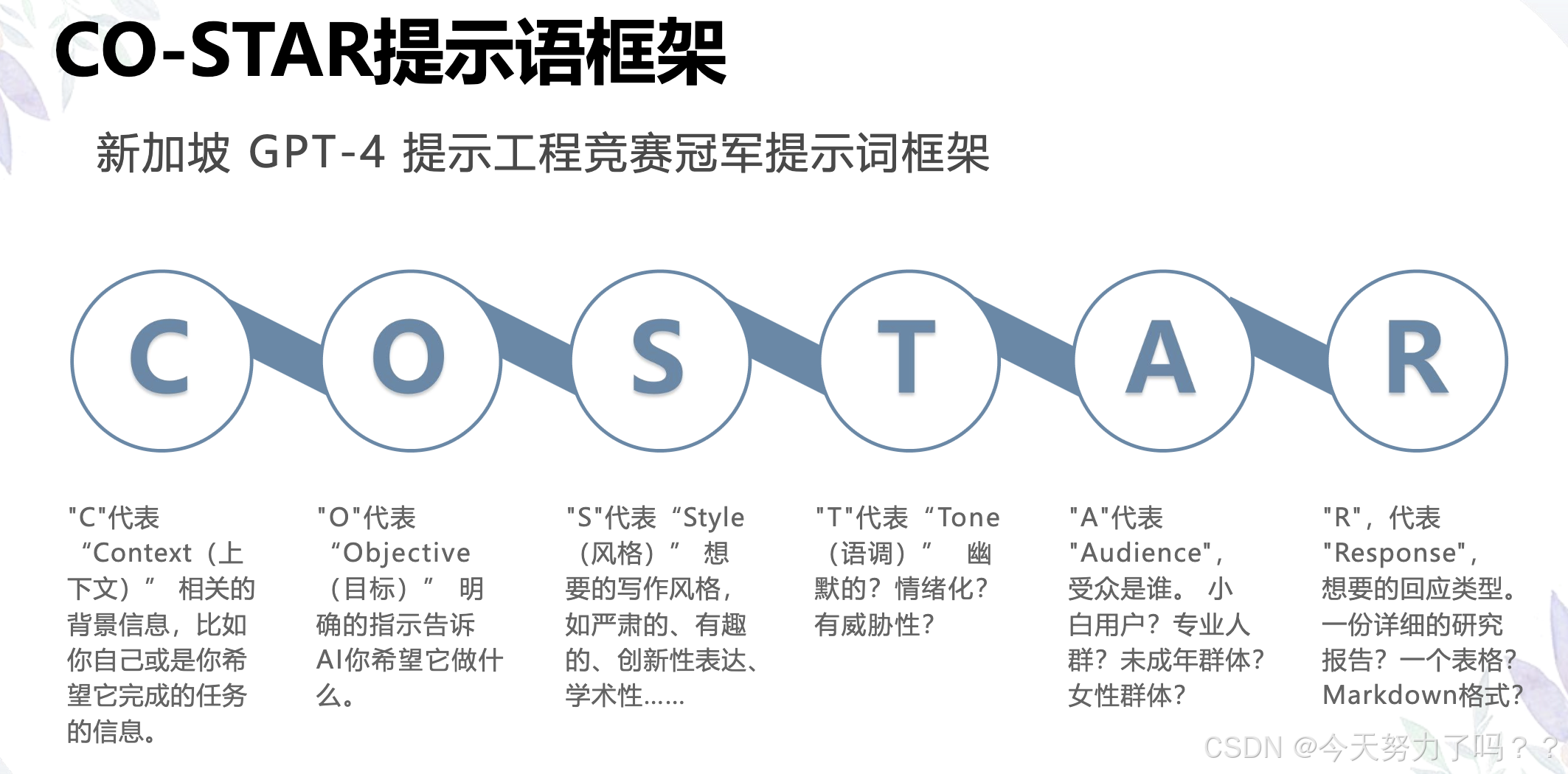 CO-STAR提示语框架

新加坡 GPT-4 提示工程竞赛冠军提示词框架

C

O

S

T

A

R

"C"代表“Context（上下文）” 相关的背景信息，比如你自己或是你希望它完成的任务的信息。

"O"代表“Objective（目标）” 明确的指示告诉AI你希望它做什么。

"S"代表“Style（风格）” 想要的写作风格，如严肃的、有趣的、创新性表达、学术性……

"T"代表“Tone（语调）” 幽默的？情绪化？有威胁性？

"A"代表"Audience"，受众是谁。 小白用户？专业人群？未成年群体？女性群体？

"R"，代表"Response"，想要的回应类型。一份详细的研究报告？一个表格？Markdown格式？

CSDN @今天努力了吗？？